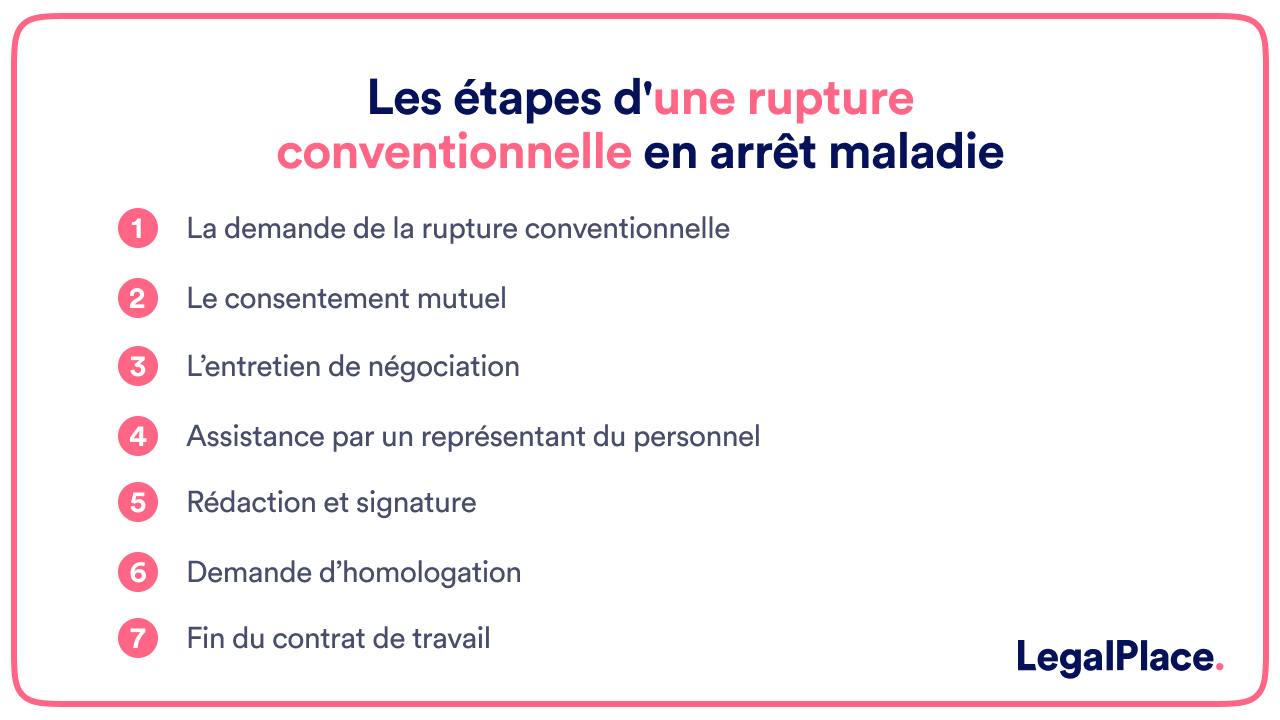 Les étapes d'une rupture conventionnelle en arrêt maladie

1 La demande de la rupture conventionnelle

2 Le consentement mutuel

3 L’entretien de négociation

4 Assistance par un représentant du personnel

5 Rédaction et signature

6 Demande d’homologation

7 Fin du contrat de travail

LegalPlace.